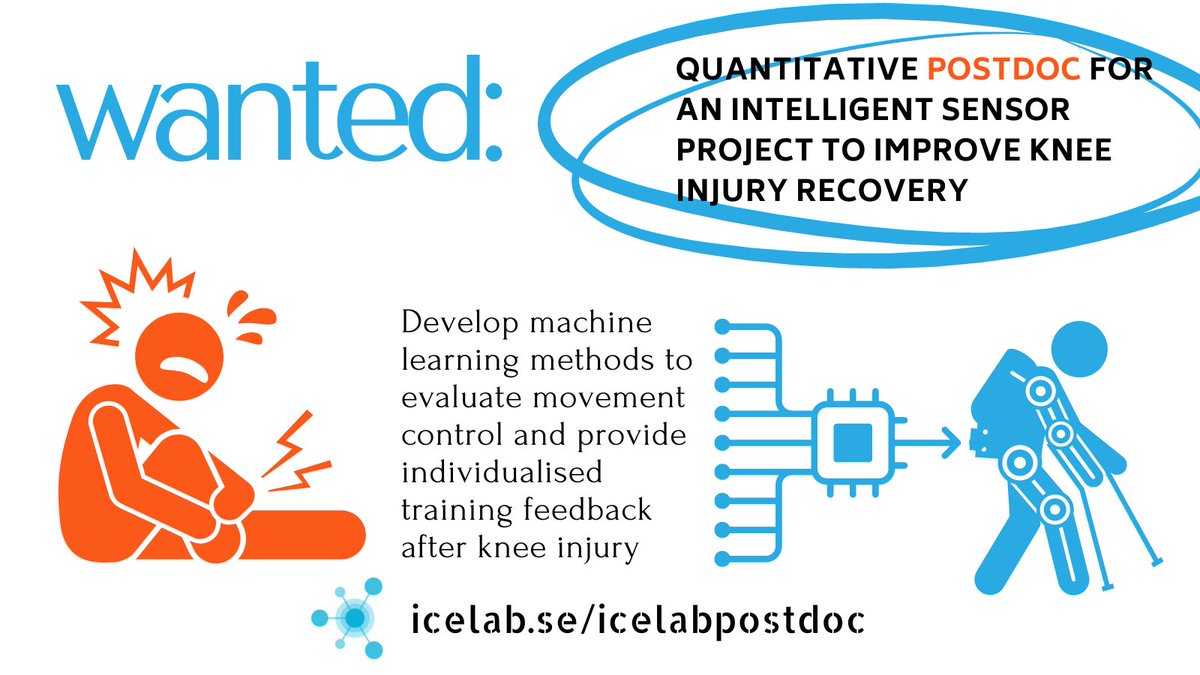 wanted:

QUANTITATIVE POSTDOC FOR AN INTELLIGENT SENSOR PROJECT TO IMPROVE KNEE INJURY RECOVERY

Develop machine learning methods to evaluate movement control and provide individualised training feedback after knee injury

icelab.se/icelabpostdoc